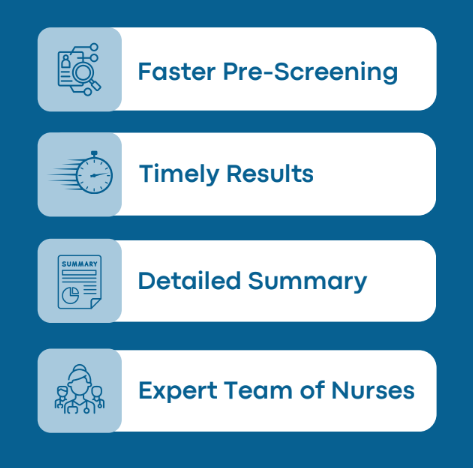 Faster Pre-Screening

Timely Results

SUMMARY

Detailed Summary

Expert Team of Nurses